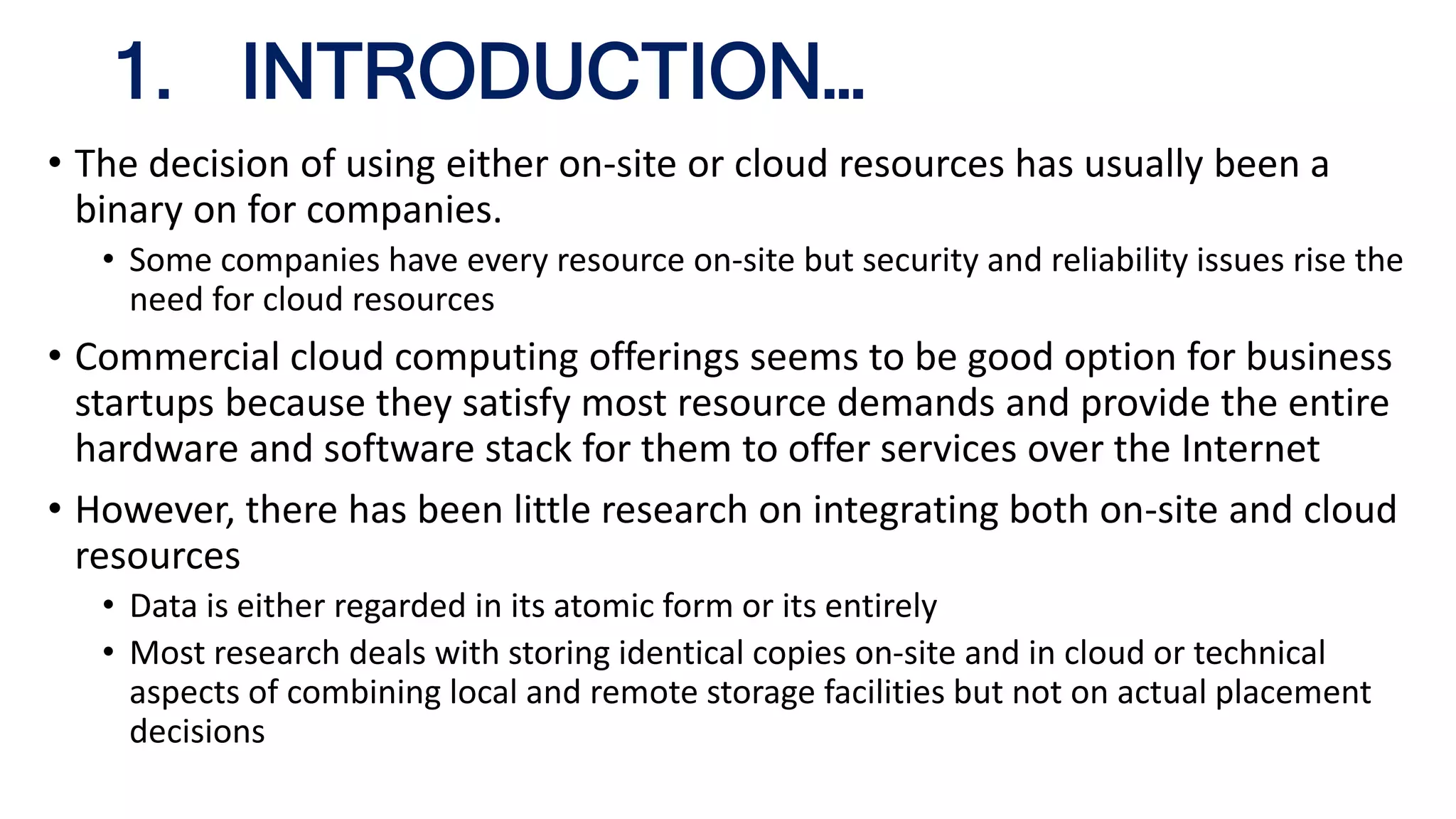 1. INTRODUCTION…

• The decision of using either on-site or cloud resources has usually been a binary on for companies.

• Some companies have every resource on-site but security and reliability issues rise the need for cloud resources

• Commercial cloud computing offerings seems to be good option for business startups because they satisfy most resource demands and provide the entire hardware and software stack for them to offer services over the Internet

• However, there has been little research on integrating both on-site and cloud resources

• Data is either regarded in its atomic form or its entirely

• Most research deals with storing identical copies on-site and in cloud or technical aspects of combining local and remote storage facilities but not on actual placement decisions